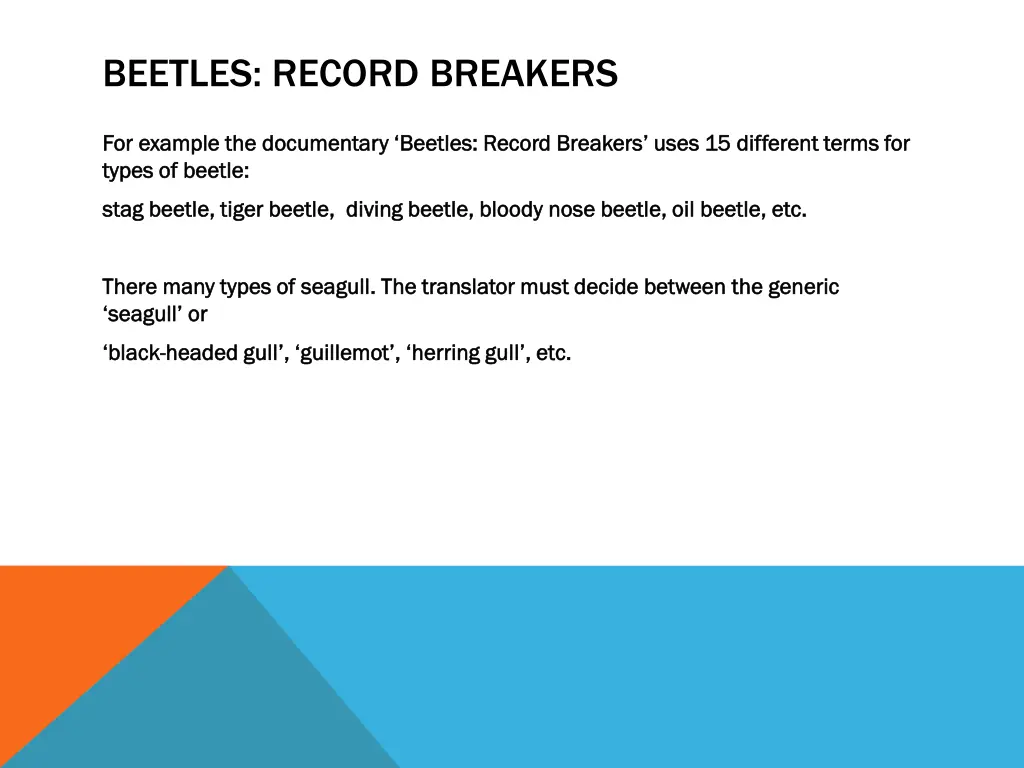 BEETLES: RECORD BREAKERS

For example the documentary ‘Beetles: Record Breakers’ uses 15 different terms for types of beetle:

stag beetle, tiger beetle,  diving beetle, bloody nose beetle, oil beetle, etc.

There many types of seagull. The translator must decide between the generic ‘seagull’ or

‘black-headed gull’, ‘guillemot’, ‘herring gull’, etc.